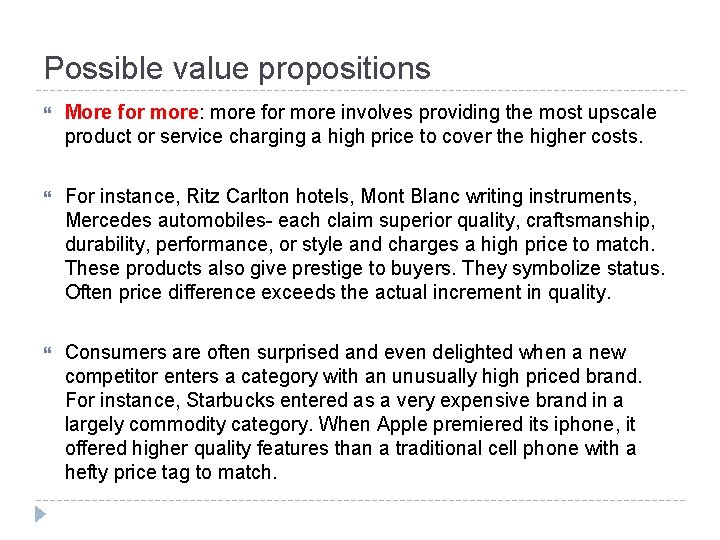 Possible value propositions

More for more: more for more involves providing the most upscale product or service charging a high price to cover the higher costs.

For instance, Ritz Carlton hotels, Mont Blanc writing instruments, Mercedes automobiles- each claim superior quality, craftsmanship, durability, performance, or style and charges a high price to match. These products also give prestige to buyers. They symbolize status. Often price difference exceeds the actual increment in quality.

Consumers are often surprised and even delighted when a new competitor enters a category with an unusually high priced brand. For instance, Starbucks entered as a very expensive brand in a largely commodity category. When Apple premiered its iphone, it offered higher quality features than a traditional cell phone with a hefty price tag to match.